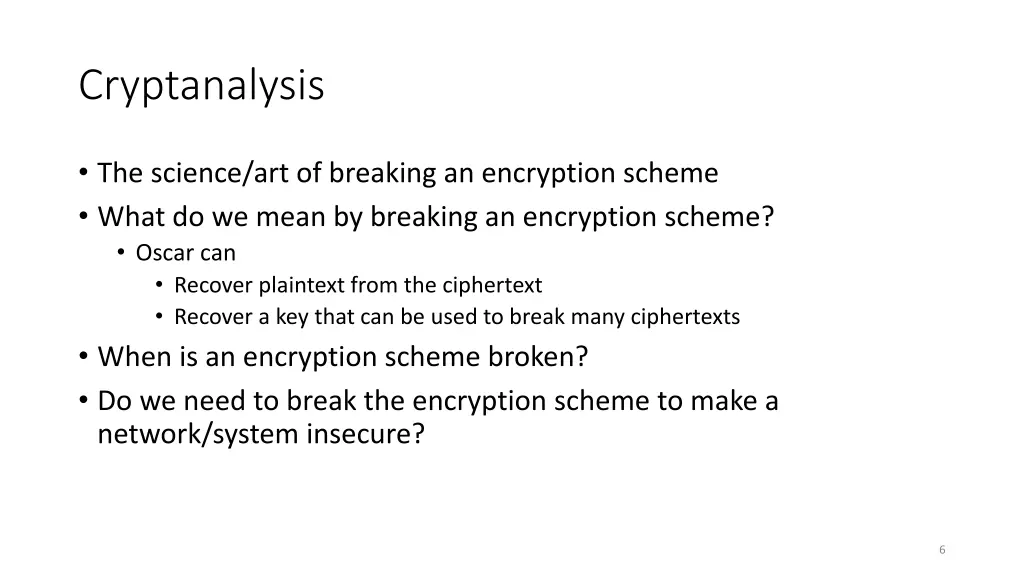 Cryptanalysis

• The science/art of breaking an encryption scheme
• What do we mean by breaking an encryption scheme?
  • Oscar can
    • Recover plaintext from the ciphertext
    • Recover a key that can be used to break many ciphertexts
• When is an encryption scheme broken?
• Do we need to break the encryption scheme to make a network/system insecure?

6